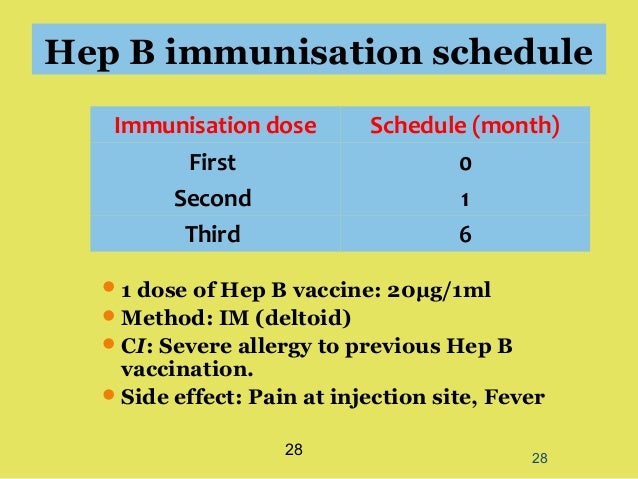 Hep B immunisation schedule

| Immunisation dose | Schedule (month) |
|---|---|
| First | 0 |
| Second | 1 |
| Third | 6 |

- 1 dose of Hep B vaccine: 20µg/1ml
- Method: IM (deltoid)
- CI: Severe allergy to previous Hep B vaccination.
- Side effect: Pain at injection site, Fever

28

28